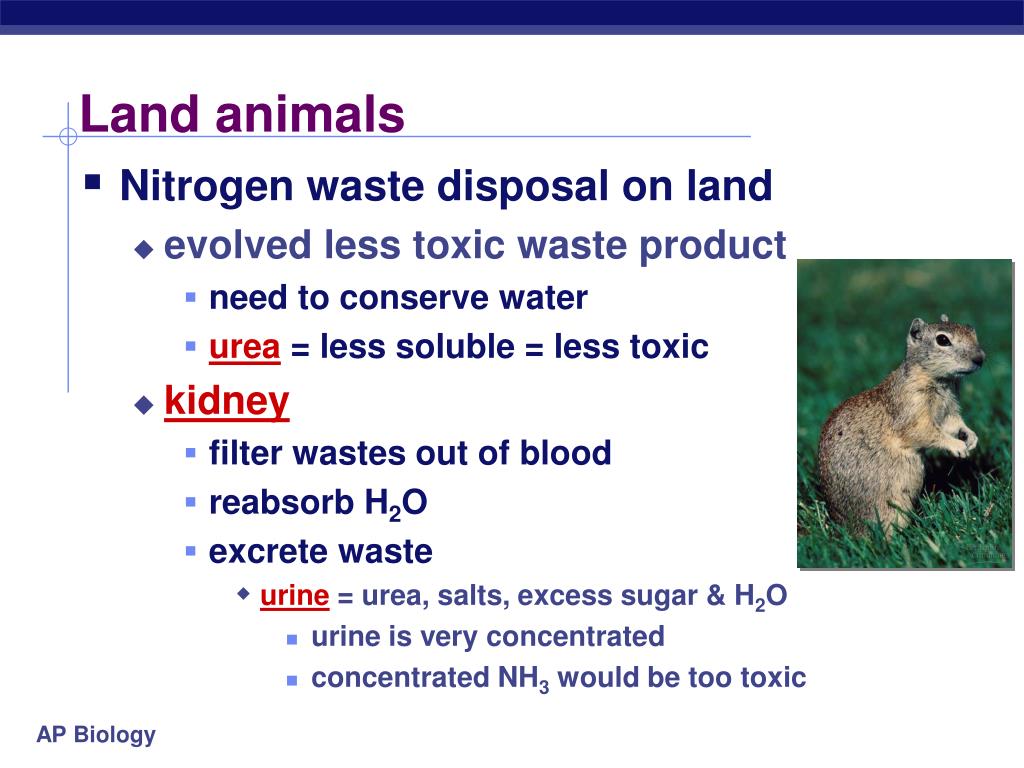 Land animals

Nitrogen waste disposal on land

evolved less toxic waste product

need to conserve water

urea = less soluble = less toxic

kidney

filter wastes out of blood

reabsorb $H_2O$

excrete waste

urine = urea, salts, excess sugar & $H_2O$

urine is very concentrated

concentrated $NH_3$ would be too toxic

AP Biology